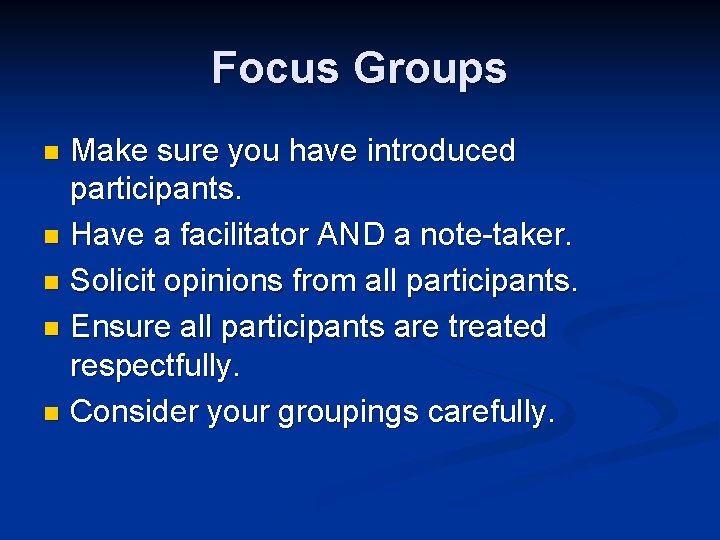 Focus Groups

- Make sure you have introduced participants.
- Have a facilitator AND a note-taker.
- Solicit opinions from all participants.
- Ensure all participants are treated respectfully.
- Consider your groupings carefully.